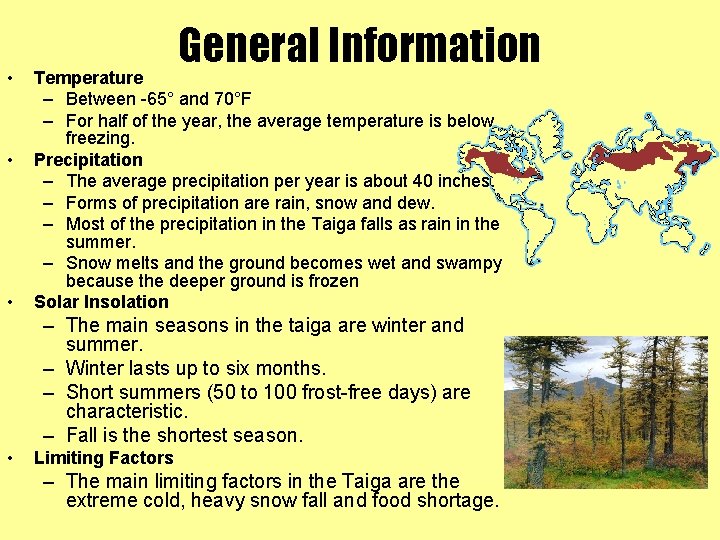 General Information

• Temperature
– Between -65° and 70°F
– For half of the year, the average temperature is below freezing.

• Precipitation
– The average precipitation per year is about 40 inches
– Forms of precipitation are rain, snow and dew.
– Most of the precipitation in the Taiga falls as rain in the summer.
– Snow melts and the ground becomes wet and swampy because the deeper ground is frozen

• Solar Insolation
– The main seasons in the taiga are winter and summer.
– Winter lasts up to six months.
– Short summers (50 to 100 frost-free days) are characteristic.
– Fall is the shortest season.

• Limiting Factors
– The main limiting factors in the Taiga are the extreme cold, heavy snow fall and food shortage.